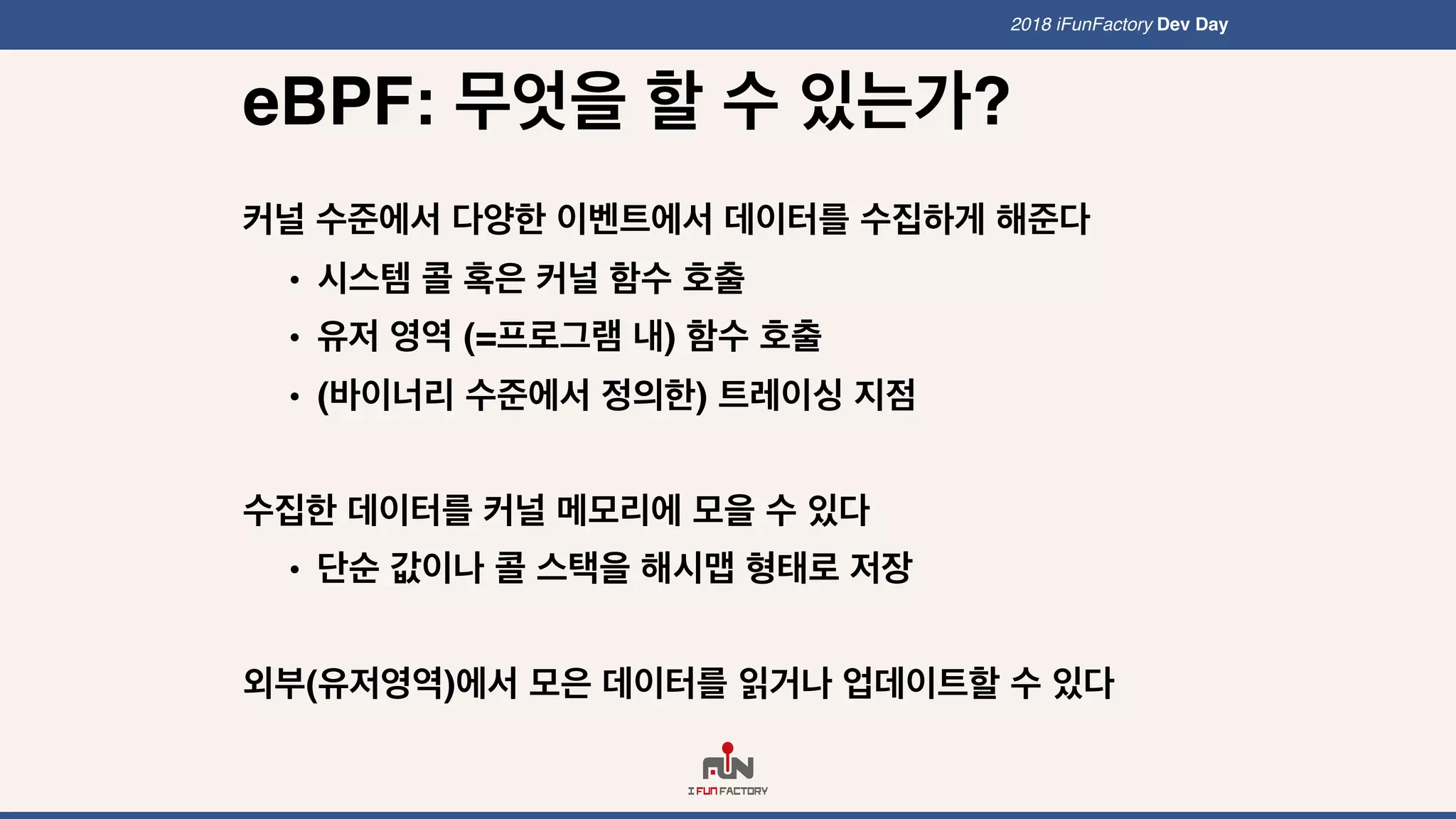 2018 iFunFactory Dev Day

eBPF: 무엇을 할 수 있는가?

커널 수준에서 다양한 이벤트에서 데이터를 수집하게 해준다

• 시스템 콜 혹은 커널 함수 호출
• 유저 영역 (=프로그램 내) 함수 호출
• (바이너리 수준에서 정의한) 트레이싱 지점

수집한 데이터를 커널 메모리에 모을 수 있다

• 단순 값이나 콜 스택을 해시맵 형태로 저장

외부(유저영역)에서 모은 데이터를 읽거나 업데이트할 수 있다

FUN
I FUN FACTORY